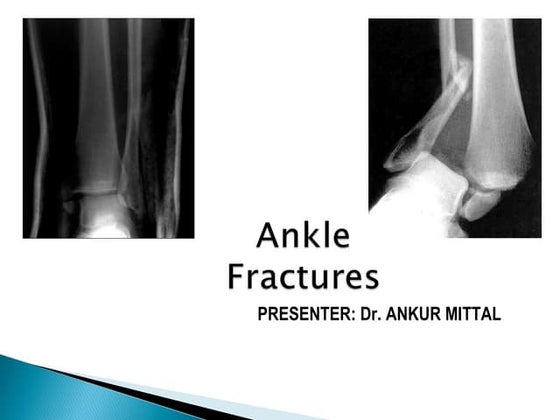 Ankle Fractures

PRESENTER: Dr. ANKUR MITTAL